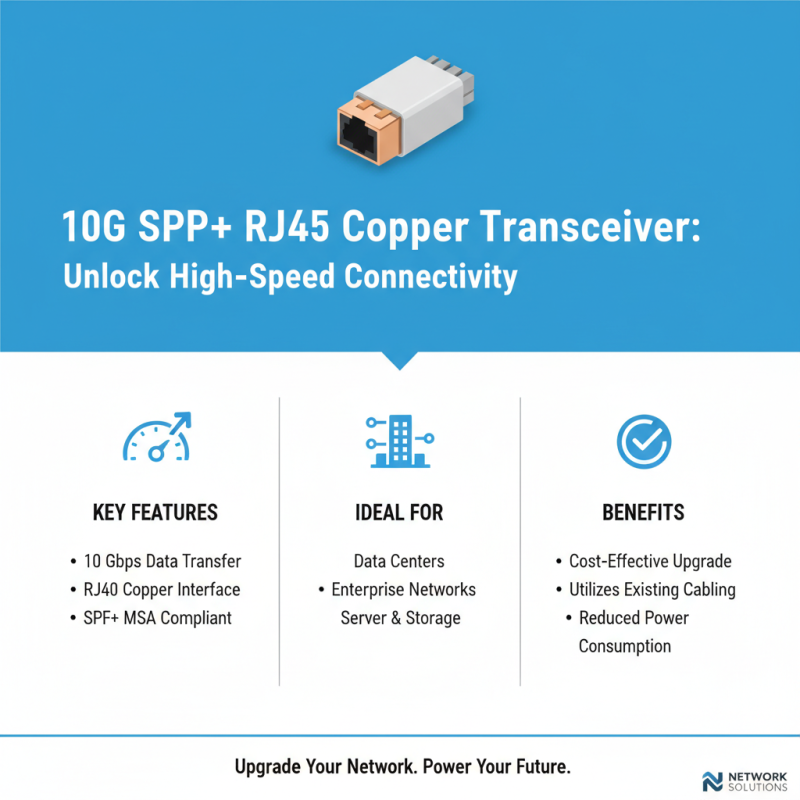 10G SPP+ RJ45 Copper Transceiver:
Unlock High-Speed Connectivity

KEY FEATURES

• 10 Gbps Data Transfer
• RJ40 Copper Interface
• SPF+ MSA Compliant

IDEAL FOR

Data Centers
• Enterprise Networks
Server & Storage

BENEFITS

• Cost-Effective Upgrade
• Utilizes Existing Cabling
• Reduced Power Consumption

Upgrade Your Network. Power Your Future.

NETWORK SOLUTIONS